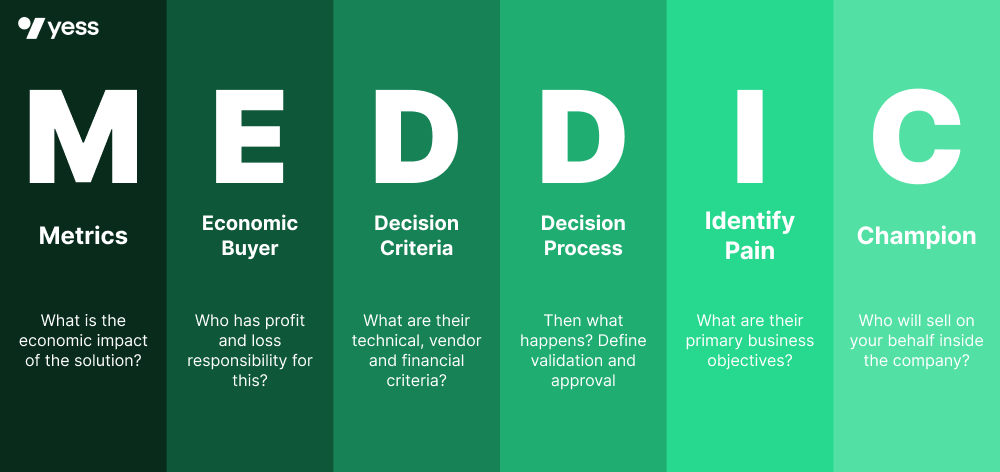 yess

M

Metrics

What is the economic impact of the solution?

E

Economic Buyer

Who has profit and loss responsibility for this?

D

Decision Criteria

What are their technical, vendor and financial criteria?

D

Decision Process

Then what happens? Define validation and approval

I

Identify Pain

What are their primary business objectives?

C

Champion

Who will sell on your behalf inside the company?